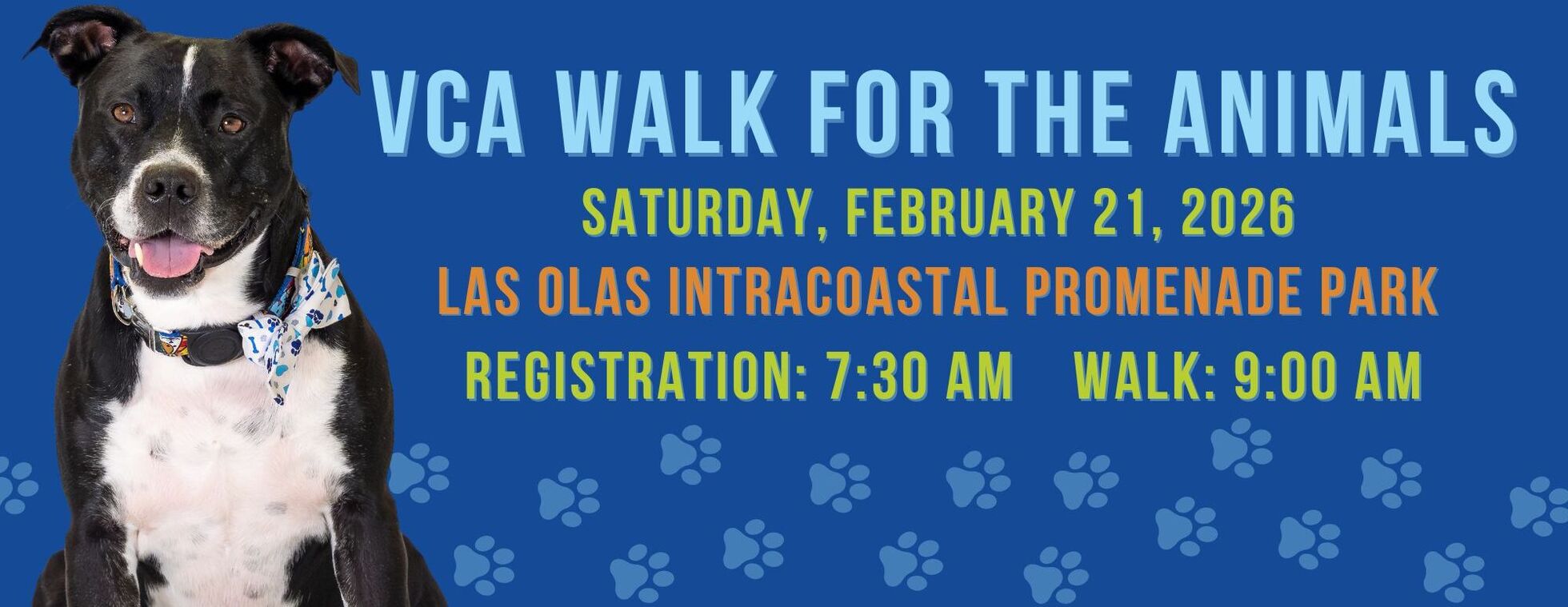 VCA WALK FOR THE ANIMALS

SATURDAY, FEBRUARY 21, 2026

LAS OLAS INTRACOASTAL PROMENADE PARK

REGISTRATION: 7:30 AM WALK: 9:00 AM